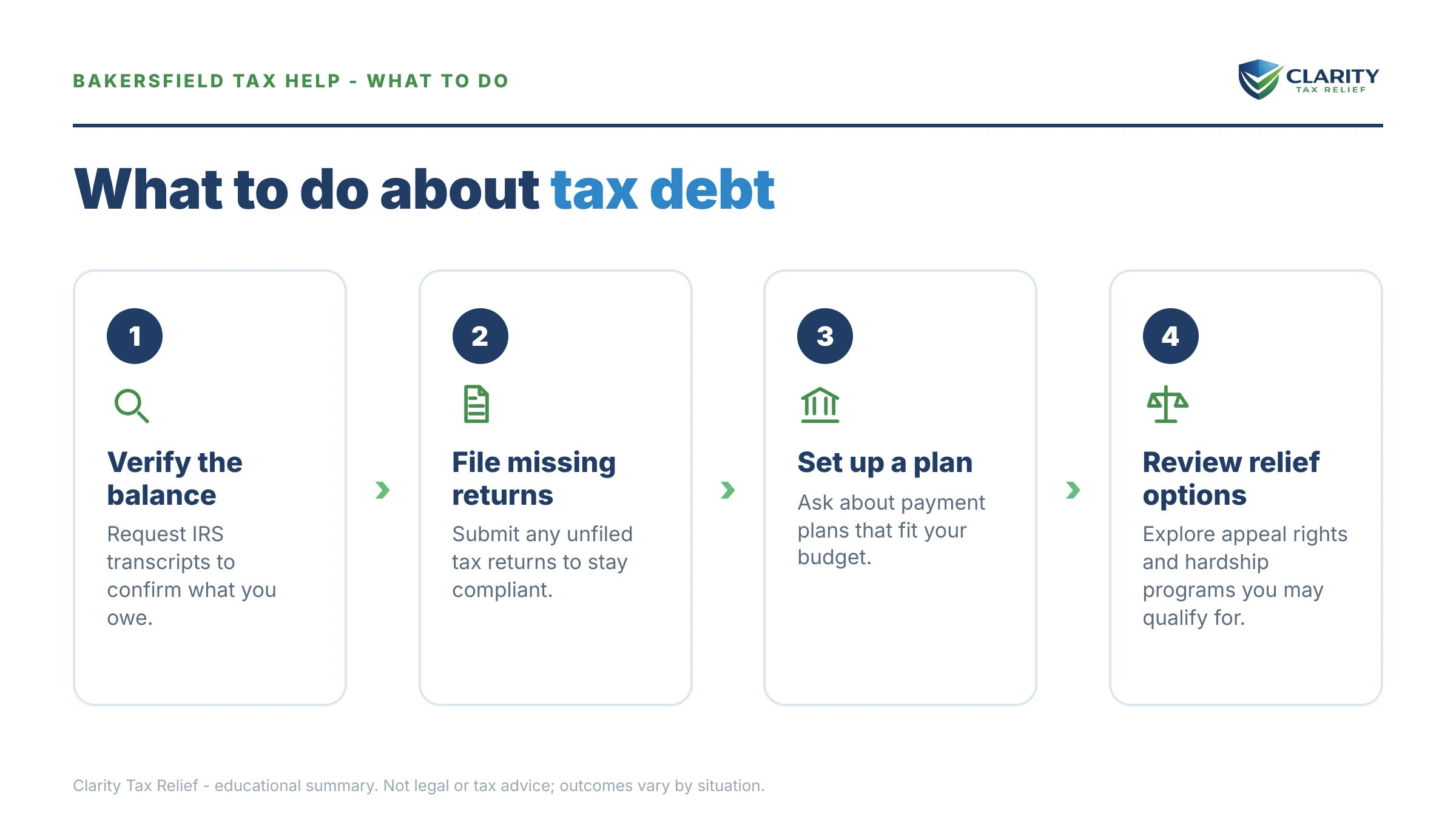 BAKERSFIELD TAX HELP - WHAT TO DO

CLARITY
TAX RELIEF

What to do about tax debt

1

Verify the balance

Request IRS transcripts to confirm what you owe.

2

File missing returns

Submit any unfiled tax returns to stay compliant.

3

Set up a plan

Ask about payment plans that fit your budget.

4

Review relief options

Explore appeal rights and hardship programs you may qualify for.

Clarity Tax Relief - educational summary. Not legal or tax advice; outcomes vary by situation.